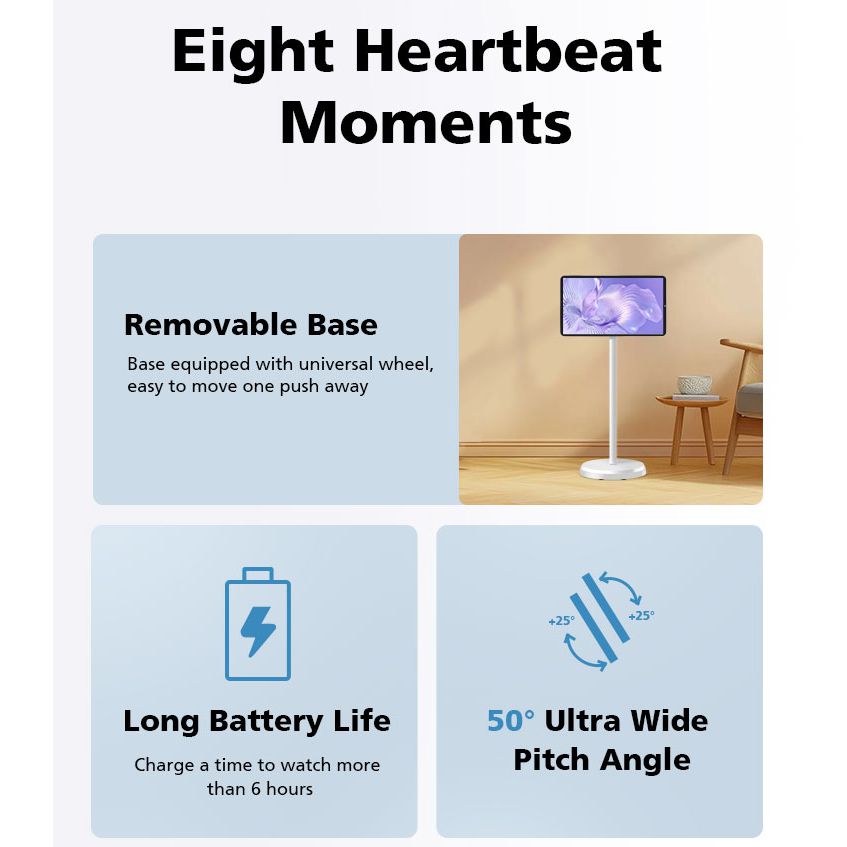 Eight Heartbeat Moments

Removable Base

Base equipped with universal wheel, easy to move one push away

Long Battery Life

Charge a time to watch more than 6 hours

+25°

+25°

50° Ultra Wide Pitch Angle